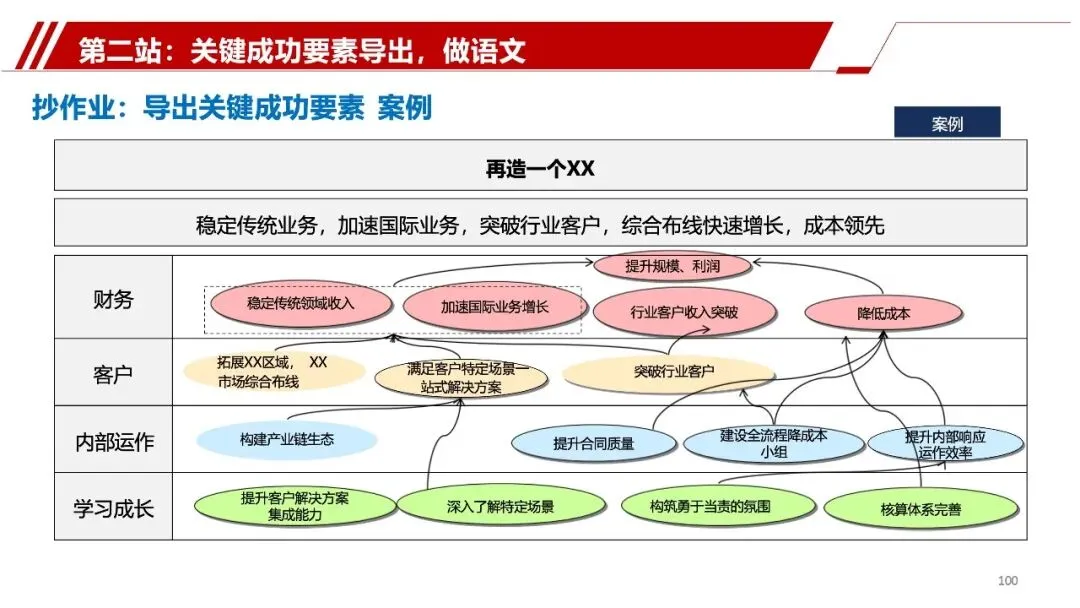 第二站：关键成功要素导出，做语文

抄作业：导出关键成功要素 案例

案例

再造一个XX

稳定传统业务，加速国际业务，突破行业客户，综合布线快速增长，成本领先

财务
提升规模、利润
稳定传统领域收入
加速国际业务增长
行业客户收入突破
降低成本

客户
拓展XX区域， XX市场综合布线
满足客户特定场景一站式解决方案
突破行业客户

内部运作
构建产业链生态
提升合同质量
建设全流程降成本小组
提升内部响应运作效率

学习成长
提升客户解决方案集成能力
深入了解特定场景
构筑勇于当责的氛围
核算体系完善

100